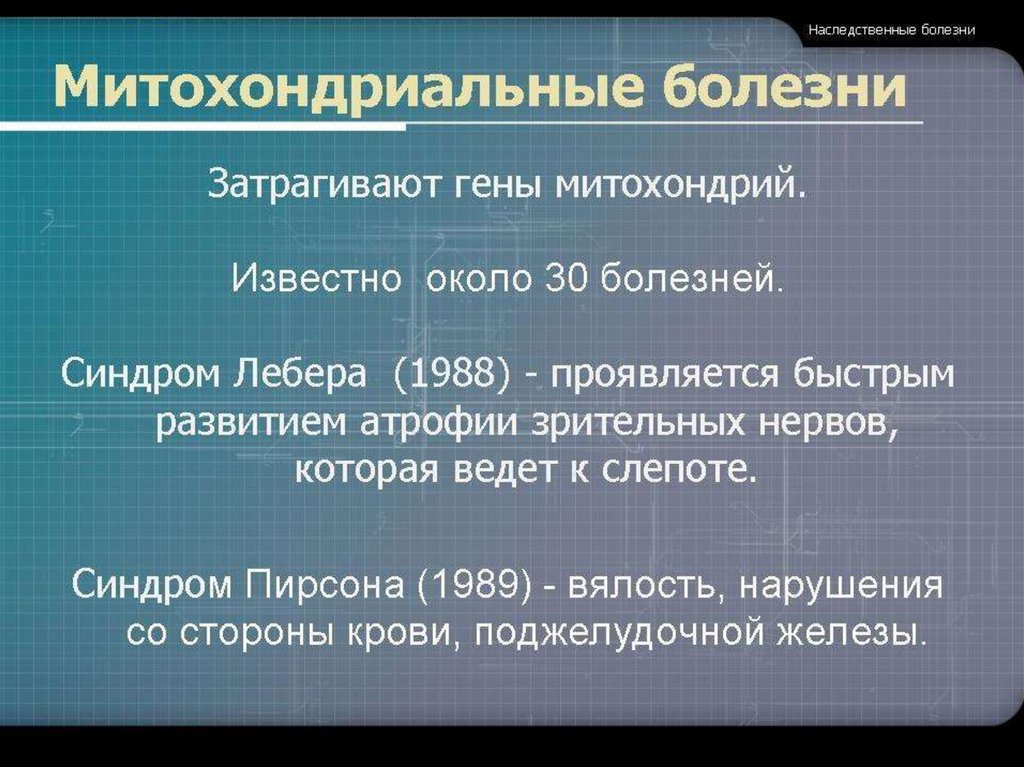 Наследственные болезни

Митохондриальные болезни

Затрагивают гены митохондрий.

Известно около 30 болезней.

Синдром Лебера (1988) - проявляется быстрым развитием атрофии зрительных нервов, которая ведет к слепоте.

Синдром Пирсона (1989) - вялость, нарушения со стороны крови, поджелудочной железы.